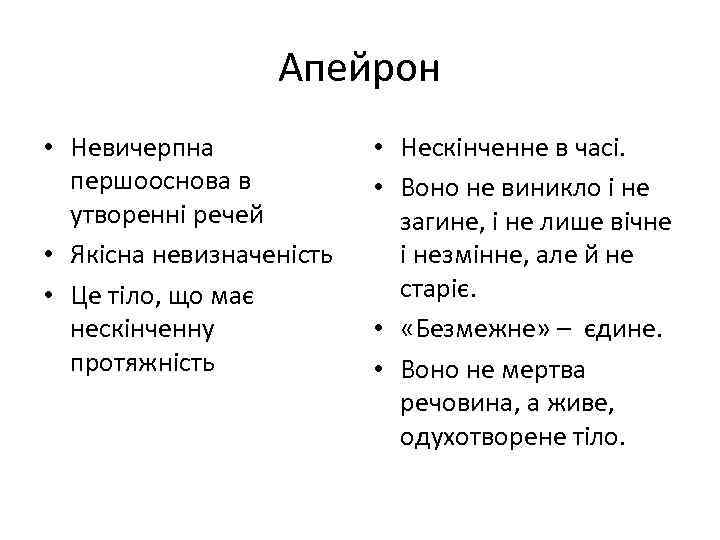 Апейрон

• Невичерпна першооснова в утворенні речей
• Якісна невизначеність
• Це тіло, що має нескінченну протяжність

• Нескінченне в часі.
• Воно не виникло і не загине, і не лише вічне і незмінне, але й не старіє.
• «Безмежне» – єдине.
• Воно не мертва речовина, а живе, одухотворене тіло.